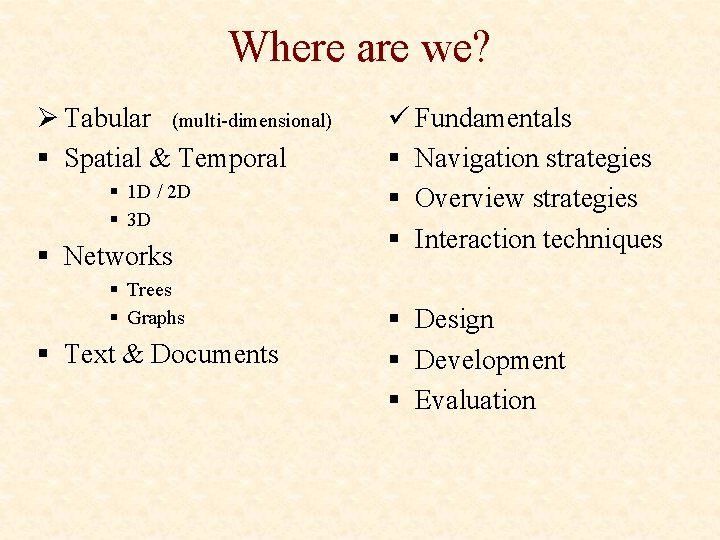 Where are we?

➢ Tabular (multi-dimensional)
▪ Spatial & Temporal
▪ 1D / 2D
▪ 3D
▪ Networks
▪ Trees
▪ Graphs
▪ Text & Documents

✓ Fundamentals
▪ Navigation strategies
▪ Overview strategies
▪ Interaction techniques

▪ Design
▪ Development
▪ Evaluation